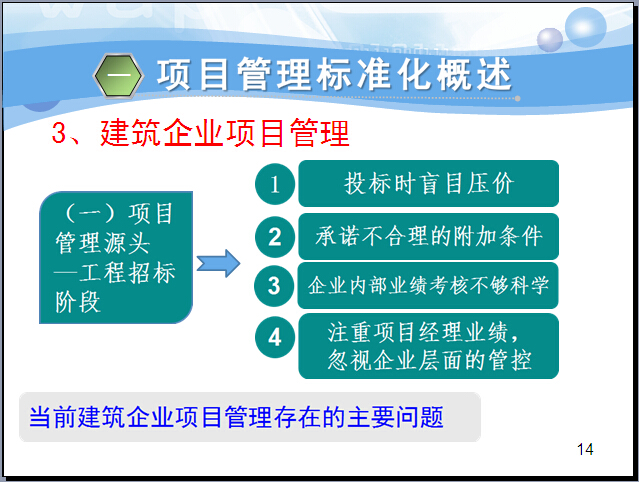 一 项目管理标准化概述

3、建筑企业项目管理

（一）项目管理源头—工程招标阶段

1 投标时盲目压价

2 承诺不合理的附加条件

3 企业内部业绩考核不够科学

4 注重项目经理业绩，忽视企业层面的管控

当前建筑企业项目管理存在的主要问题

14